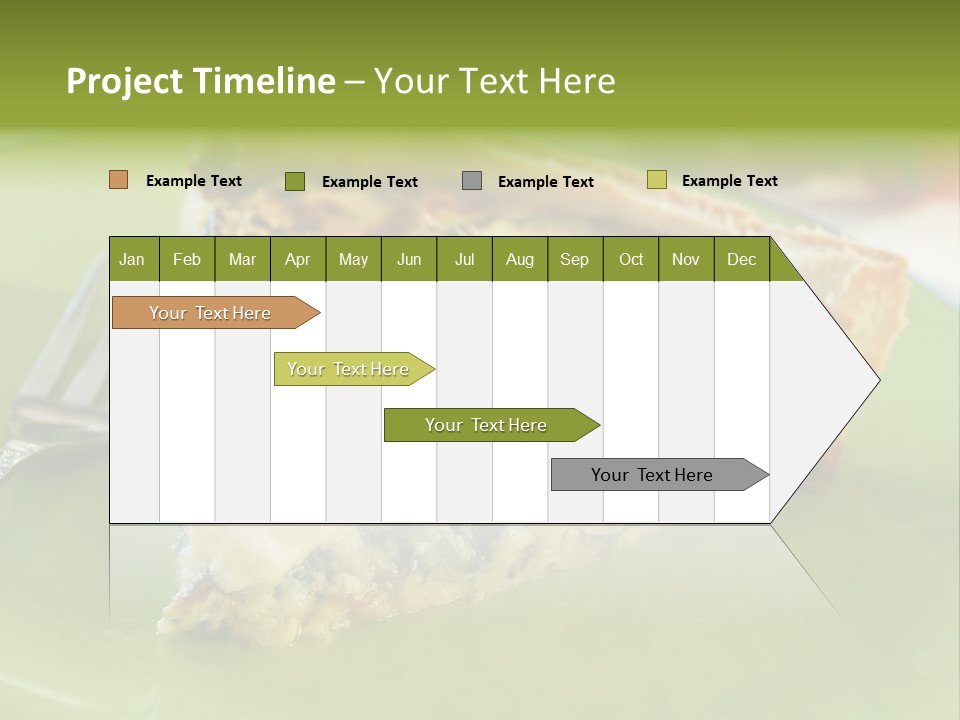 Project Timeline – Your Text Here

Example Text
Example Text
Example Text
Example Text

| Jan | Feb | Mar | Apr | May | Jun | Jul | Aug | Sep | Oct | Nov | Dec |
|---|---|---|---|---|---|---|---|---|---|---|---|

Your Text Here

Your Text Here

Your Text Here

Your Text Here